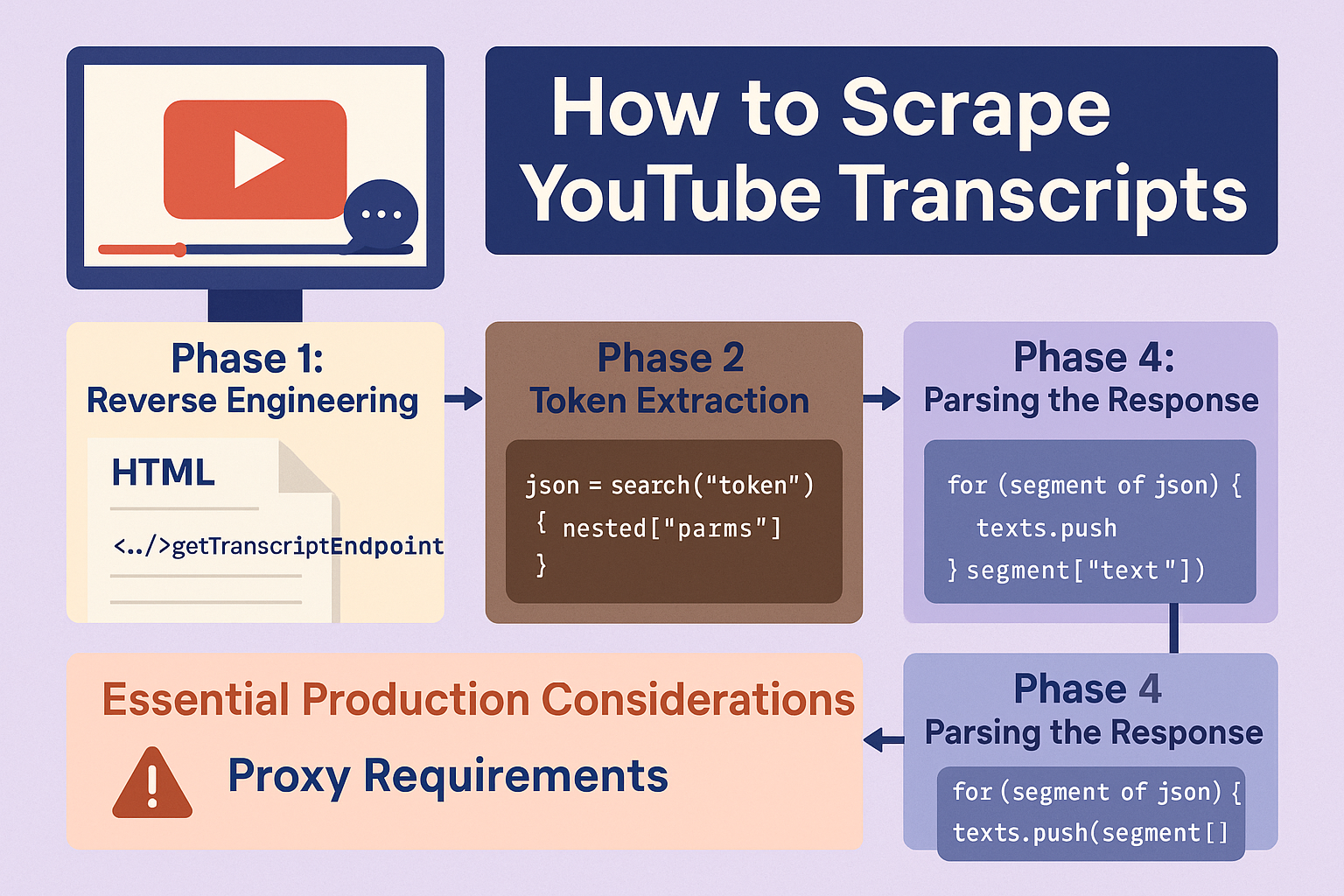 How to Scrape YouTube Transcripts

Phase 1:
Reverse Engineering

HTML

<../>getTranscriptEndpoint

Phase 2
Token Extraction

json = search("token")
{ nested["parms"]
}

Phase 4:
Parsing the Response

for (segment of json) {
texts.push
} segment["text"])

Phase 4
Parsing the Response

for (segment of json) {
texts.push(segment[]

Essential Production Considerations

Proxy Requirements